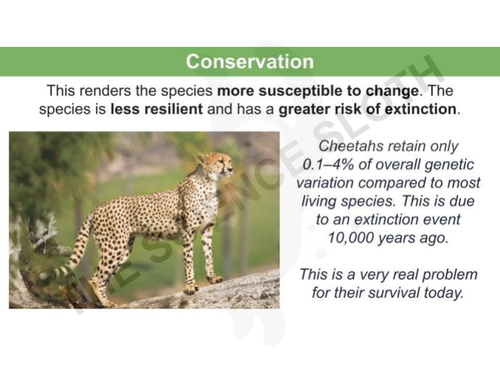 Conservation

This renders the species more susceptible to change. The species is less resilient and has a greater risk of extinction.

Cheetahs retain only 0.1–4% of overall genetic variation compared to most living species. This is due to an extinction event 10,000 years ago.

This is a very real problem for their survival today.

THE SCIENCE SLOTH